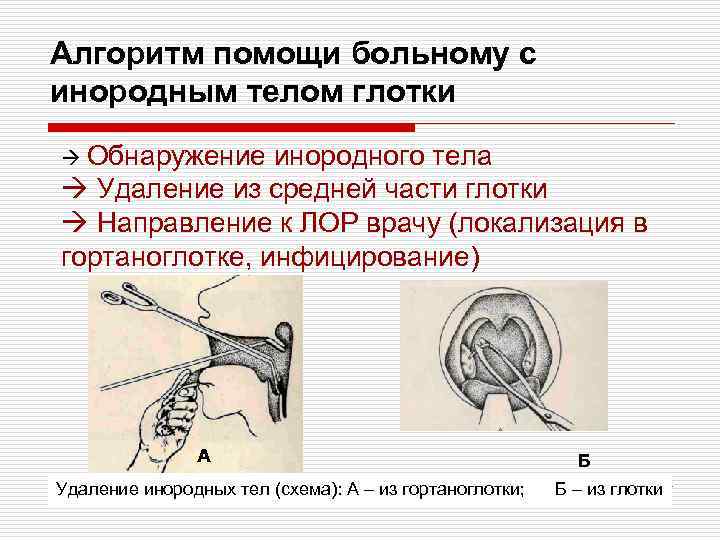 Алгоритм помощи больному с инородным телом глотки

→ Обнаружение инородного тела
→ Удаление из средней части глотки
→ Направление к ЛОР врачу (локализация в гортаноглотке, инфицирование)

А

Б

Удаление инородных тел (схема): А – из гортаноглотки; Б – из глотки